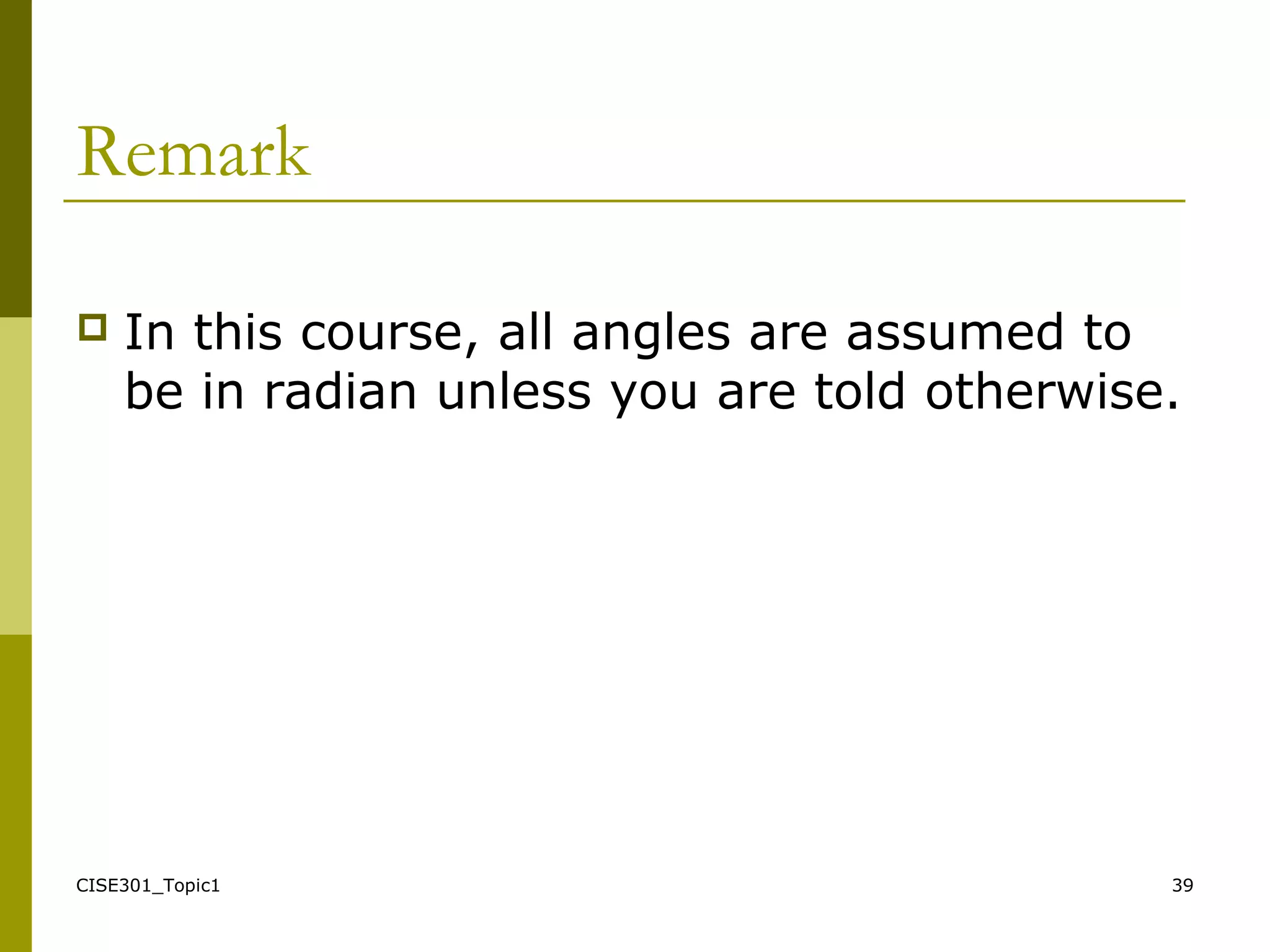 Remark

In this course, all angles are assumed to be in radian unless you are told otherwise.

CISE301_Topic1

39